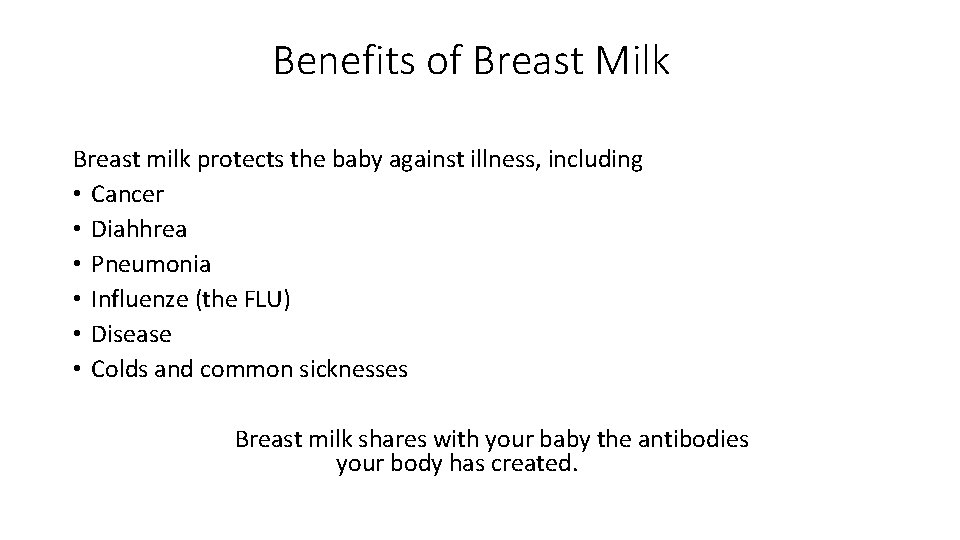 Benefits of Breast Milk

Breast milk protects the baby against illness, including
• Cancer
• Diahhrea
• Pneumonia
• Influenze (the FLU)
• Disease
• Colds and common sicknesses

Breast milk shares with your baby the antibodies your body has created.